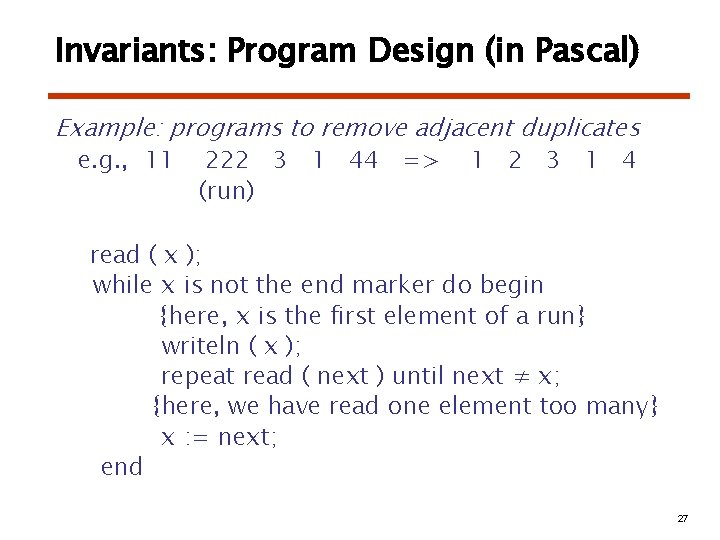 Invariants: Program Design (in Pascal)

Example: programs to remove adjacent duplicates
e.g., 11 222 3 1 44 => 1 2 3 1 4
(run)

read ( x );
while x is not the end marker do begin
{here, x is the first element of a run}
writeln ( x );
repeat read ( next ) until next $\neq$ x;
{here, we have read one element too many}
x := next;
end

27